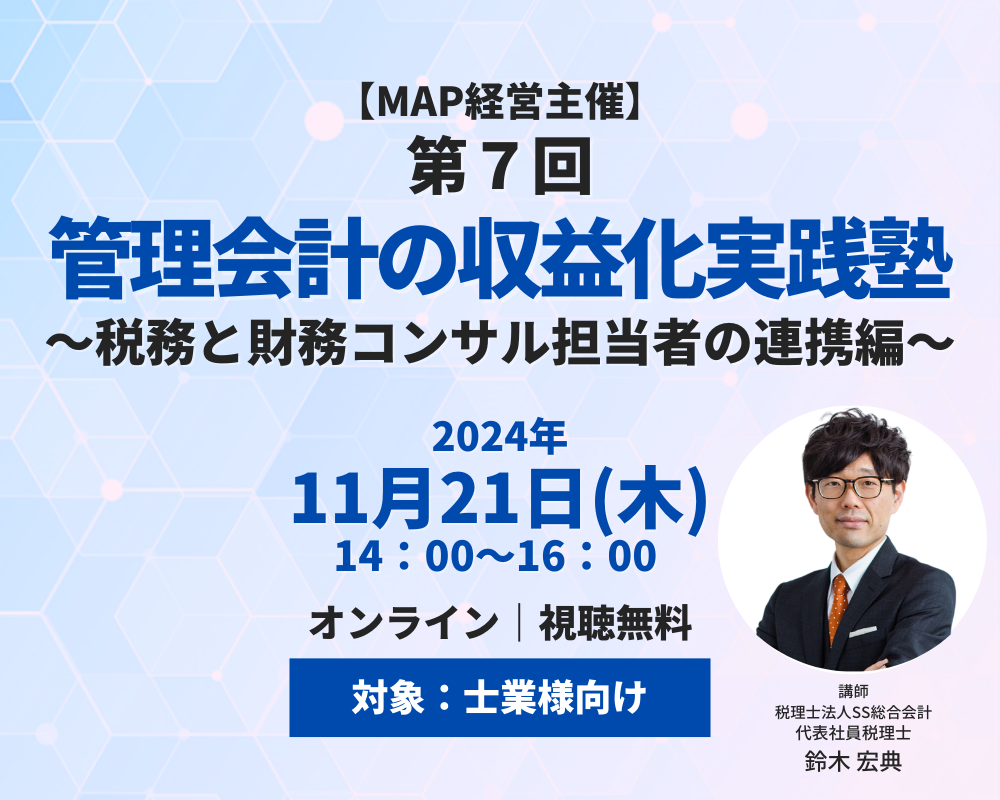 【MAP経営主催】
第７回
管理会計の収益化実践塾
～税務と財務コンサル担当者の連携編～

2024年
11月21日(木)
14：00～16：00

オンライン｜視聴無料

対象：士業様向け

講師
税理士法人SS総合会計
代表社員税理士
鈴木 宏典